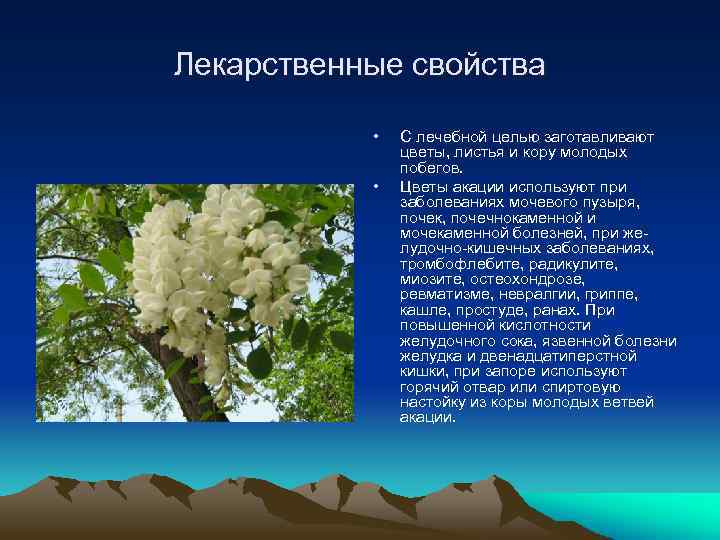 Лекарственные свойства

• С лечебной целью заготавливают цветы, листья и кору молодых побегов.

• Цветы акации используют при заболеваниях мочевого пузыря, почек, почечнокаменной и мочекаменной болезней, при желудочно-кишечных заболеваниях, тромбофлебите, радикулите, миозите, остеохондрозе, ревматизме, невралгии, гриппе, кашле, простуде, ранах. При повышенной кислотности желудочного сока, язвенной болезни желудка и двенадцатиперстной кишки, при запоре используют горячий отвар или спиртовую настойку из коры молодых ветвей акации.